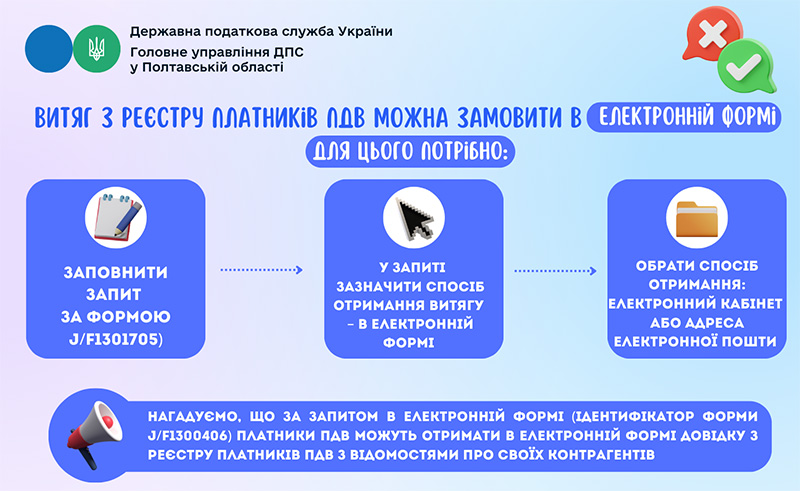 Державна податкова служба України
Головне управління ДПС
у Полтавській області

ВИТЯГ З РЕЄСТРУ ПЛАТНИКІВ ПДВ МОЖНА ЗАМОВИТИ В ЕЛЕКТРОННІЙ ФОРМІ

ДЛЯ ЦЬОГО ПОТРІБНО:

ЗАПОВНИТИ ЗАПИТ ЗА ФОРМОЮ J/F1301705)

У ЗАПИТІ ЗАЗНАЧИТИ СПОСІБ ОТРИМАННЯ ВИТЯГУ – В ЕЛЕКТРОННІЙ ФОРМІ

ОБРАТИ СПОСІБ ОТРИМАННЯ: ЕЛЕКТРОННИЙ КАБІНЕТ АБО АДРЕСА ЕЛЕКТРОННОЇ ПОШТИ

НАГАДУЄМО, ЩО ЗА ЗАПИТОМ В ЕЛЕКТРОННІЙ ФОРМІ (ІДЕНТИФІКАТОР ФОРМИ J/F1300406) ПЛАТНИКИ ПДВ МОЖУТЬ ОТРИМАТИ В ЕЛЕКТРОННІЙ ФОРМІ ДОВІДКУ З РЕЄСТРУ ПЛАТНИКІВ ПДВ З ВІДОМОСТЯМИ ПРО СВОЇХ КОНТРАГЕНТІВ